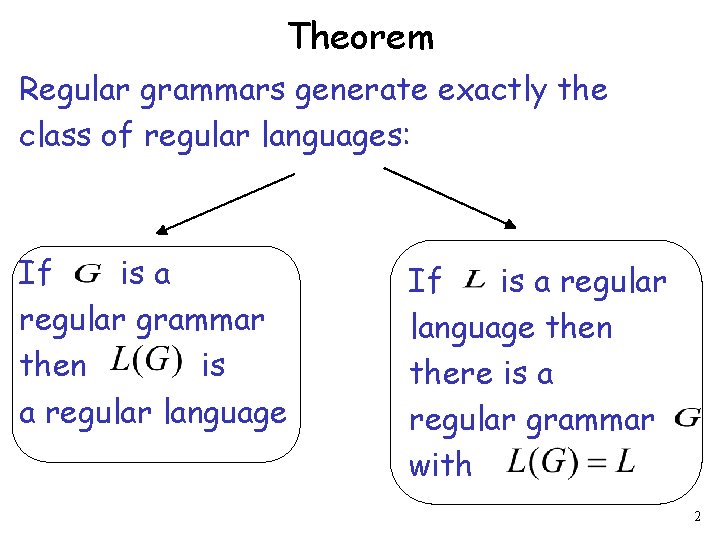 Theorem

Regular grammars generate exactly the class of regular languages:

If $G$ is a regular grammar then $L(G)$ is a regular language

If $L$ is a regular language then there is a regular grammar $G$ with $L(G) = L$

2